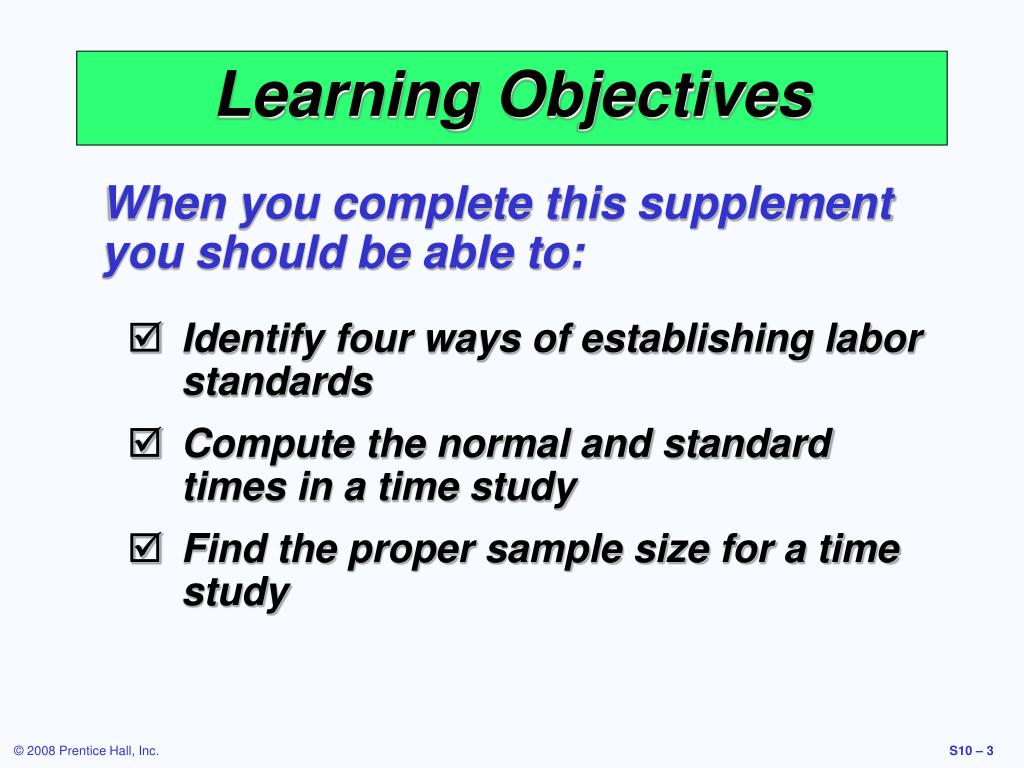 Learning Objectives

When you complete this supplement you should be able to:

☑ Identify four ways of establishing labor standards

☑ Compute the normal and standard times in a time study

☑ Find the proper sample size for a time study

© 2008 Prentice Hall, Inc.

S10 – 3